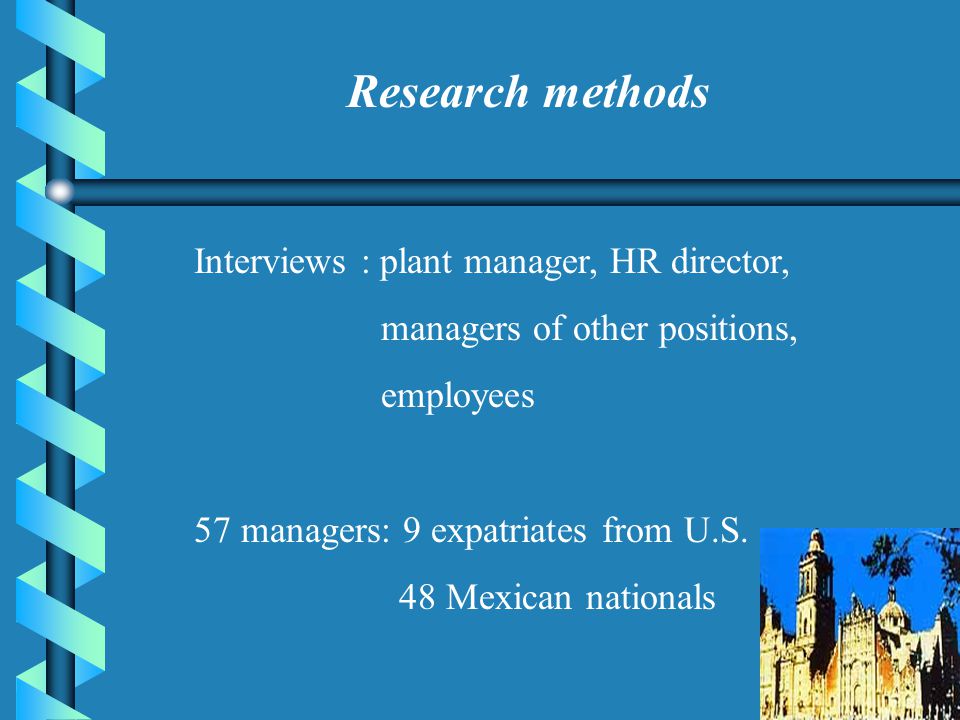 Research methods

Interviews : plant manager, HR director,
managers of other positions,
employees

57 managers: 9 expatriates from U.S.
48 Mexican nationals